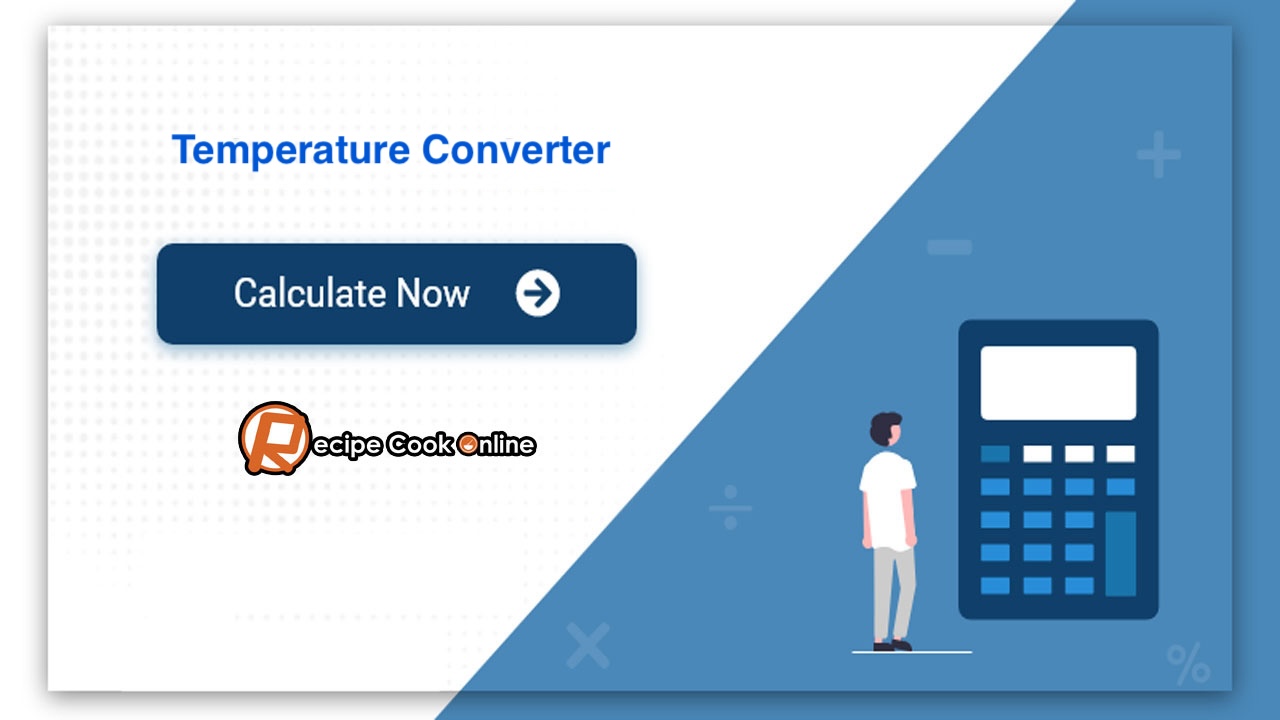 Temperature Converter

Calculate Now

Recipe Cook Online

+
−
÷
×
%